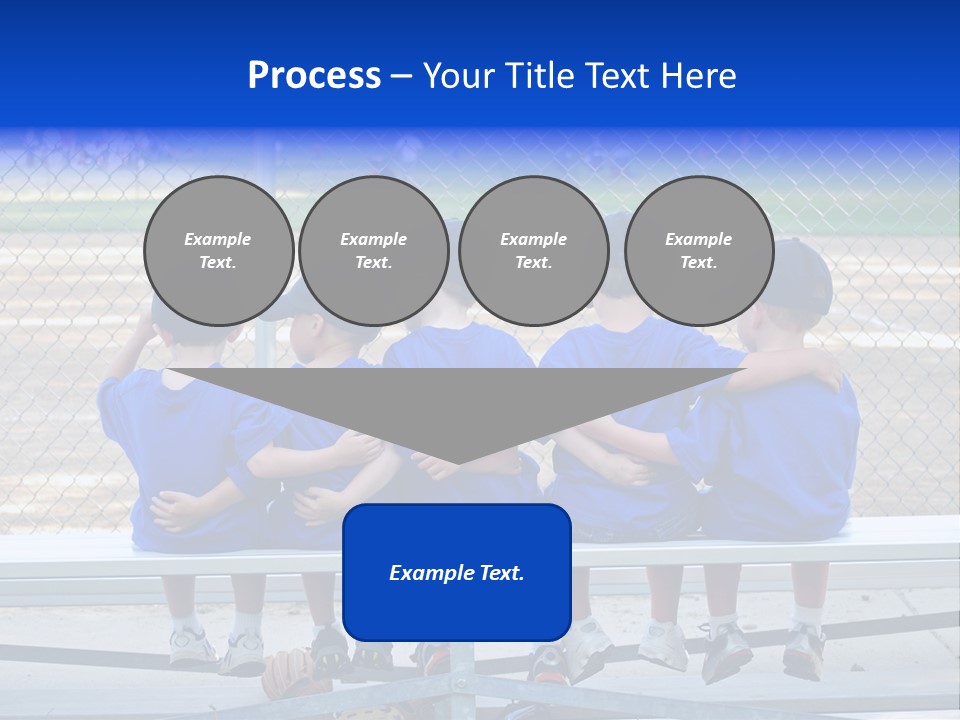 Process – Your Title Text Here

Example Text.

Example Text.

Example Text.

Example Text.

Example Text.